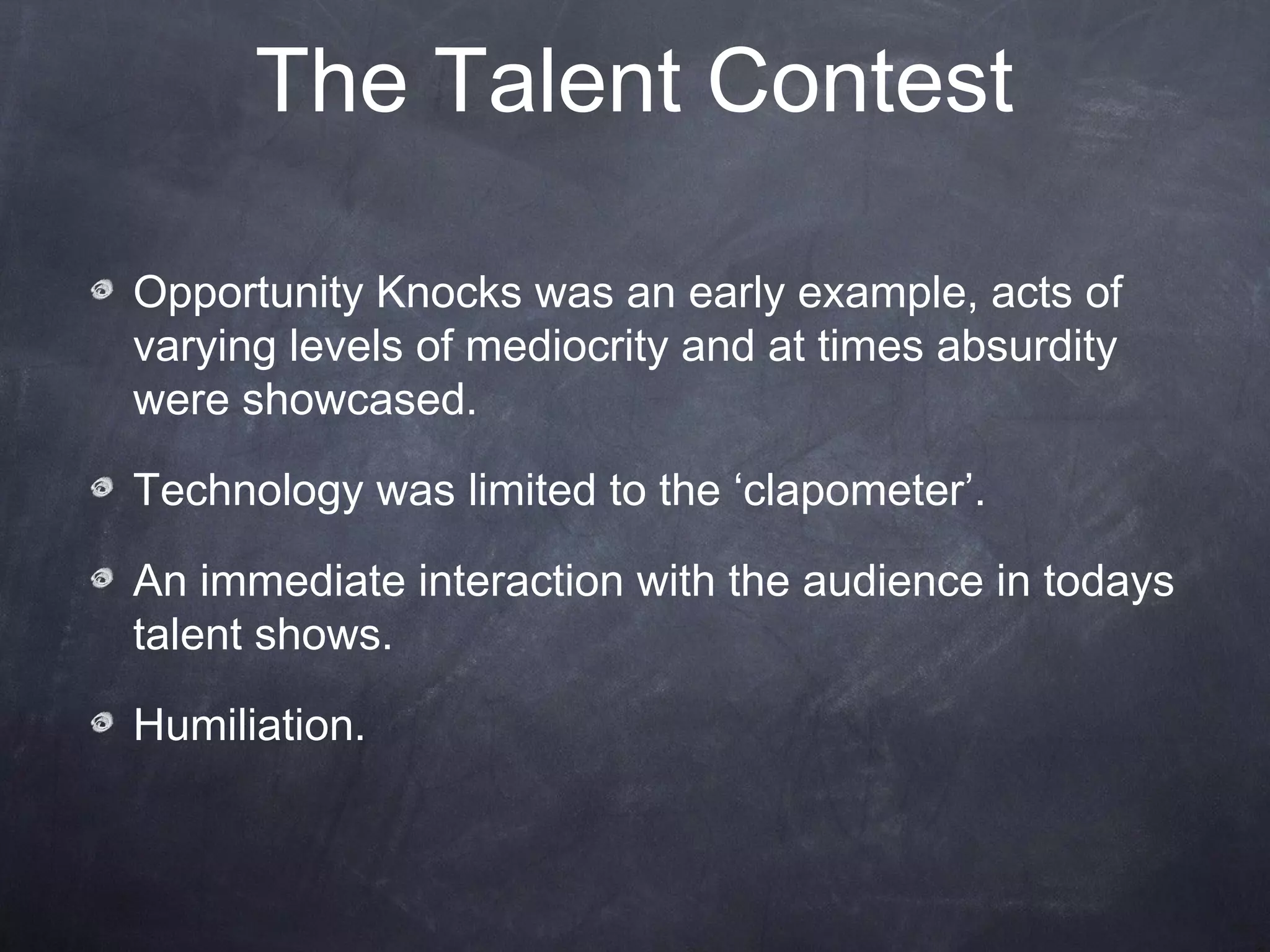 The Talent Contest

Opportunity Knocks was an early example, acts of varying levels of mediocrity and at times absurdity were showcased.

Technology was limited to the ‘clapometer’.

An immediate interaction with the audience in todays talent shows.

Humiliation.